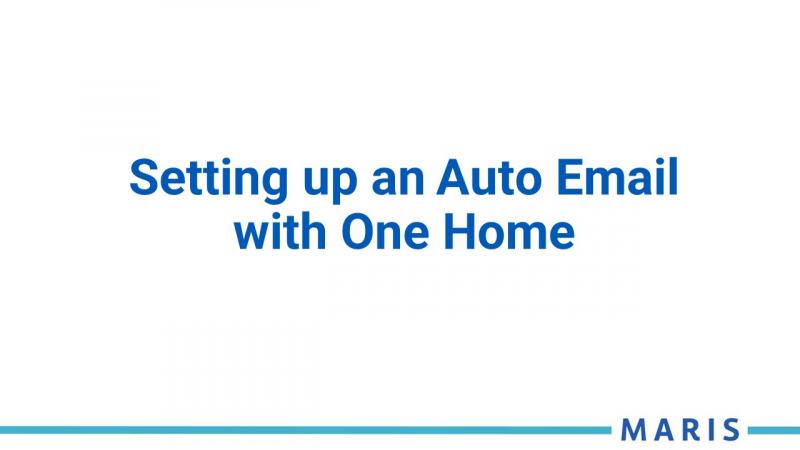 Setting up an Auto Email with One Home

MARIS